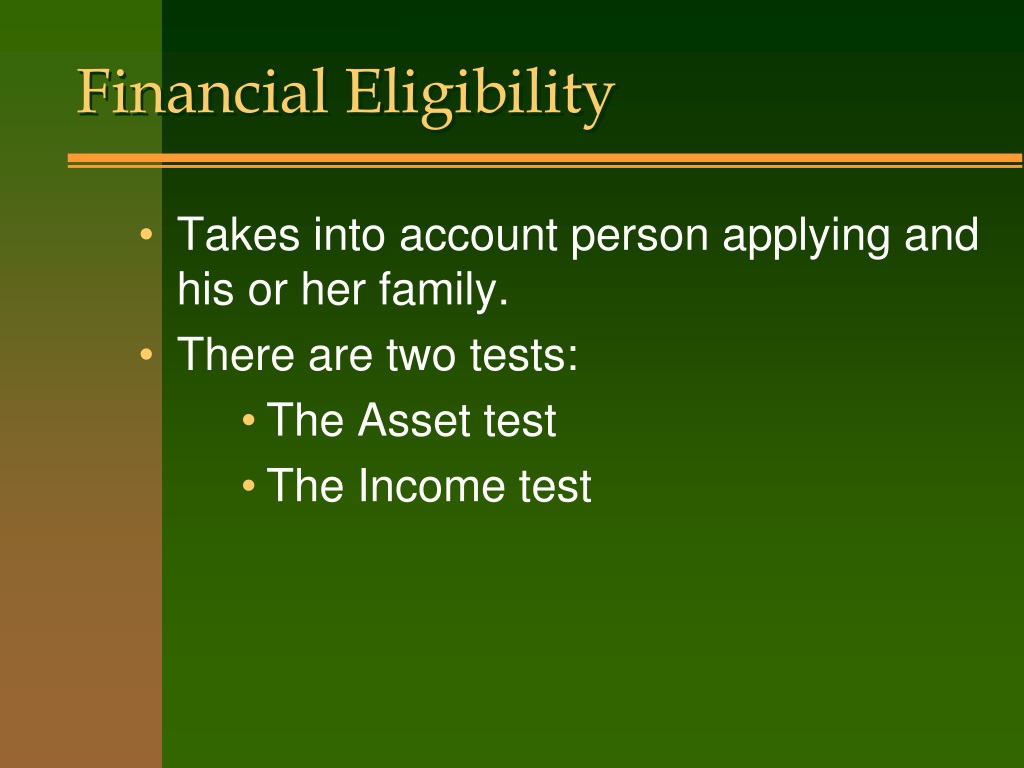 Financial Eligibility

• Takes into account person applying and his or her family.

• There are two tests:

• The Asset test

• The Income test